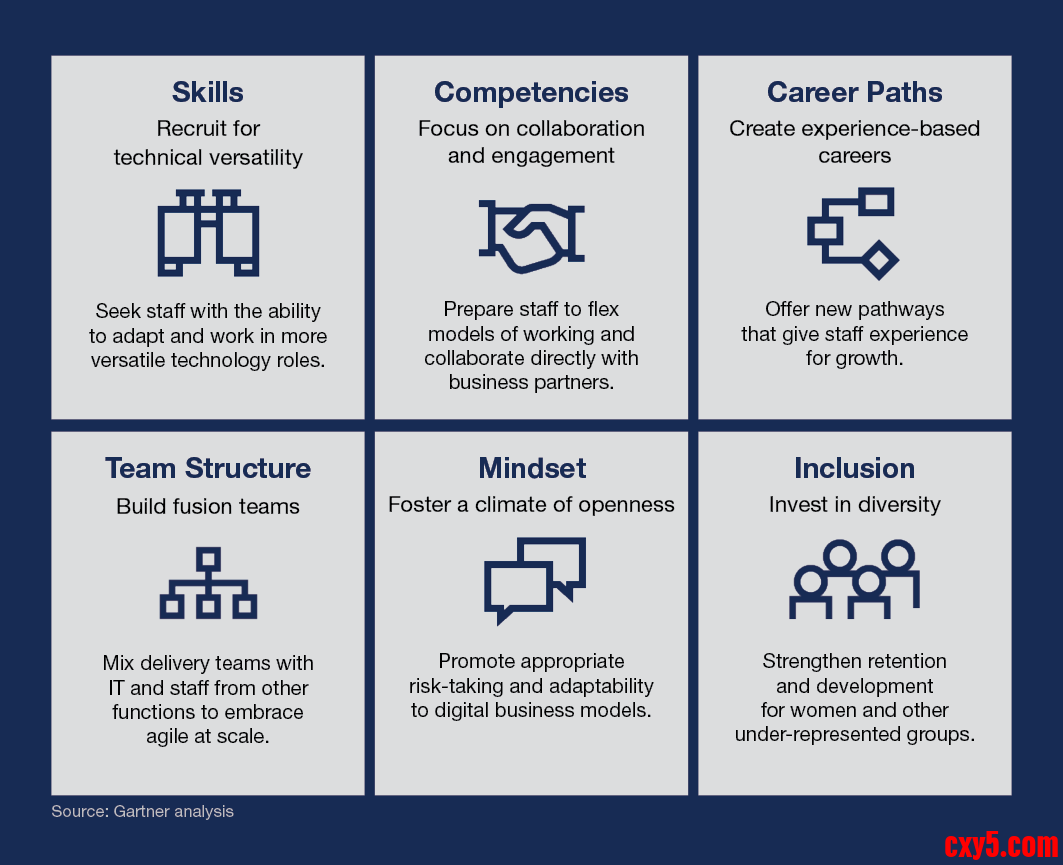 Skills
Recruit for technical versatility

Seek staff with the ability to adapt and work in more versatile technology roles.

Competencies
Focus on collaboration and engagement

Prepare staff to flex models of working and collaborate directly with business partners.

Career Paths
Create experience-based careers

Offer new pathways that give staff experience for growth.

Team Structure
Build fusion teams

Mix delivery teams with IT and staff from other functions to embrace agile at scale.

Mindset
Foster a climate of openness

Promote appropriate risk-taking and adaptability to digital business models.

Inclusion
Invest in diversity

Strengthen retention and development for women and other under-represented groups.

Source: Gartner analysis

cxy5.com